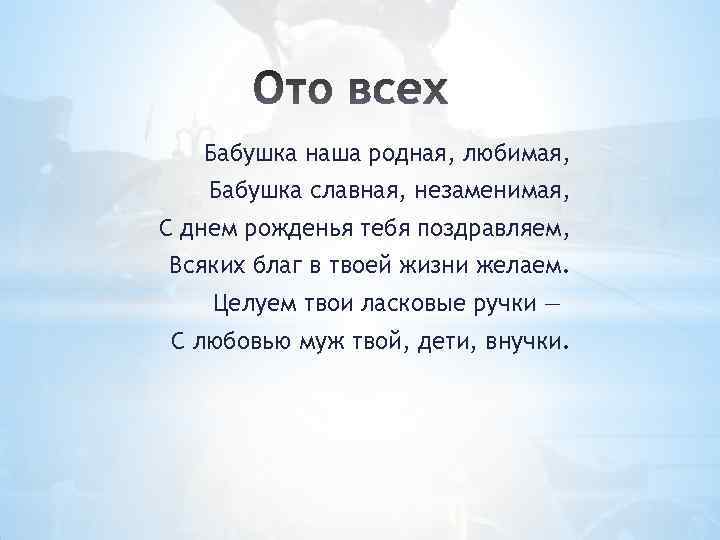 Ото всех

Бабушка наша родная, любимая,
Бабушка славная, незаменимая,
С днем рожденья тебя поздравляем,
Всяких благ в твоей жизни желаем.
Целуем твои ласковые ручки —
С любовью муж твой, дети, внучки.